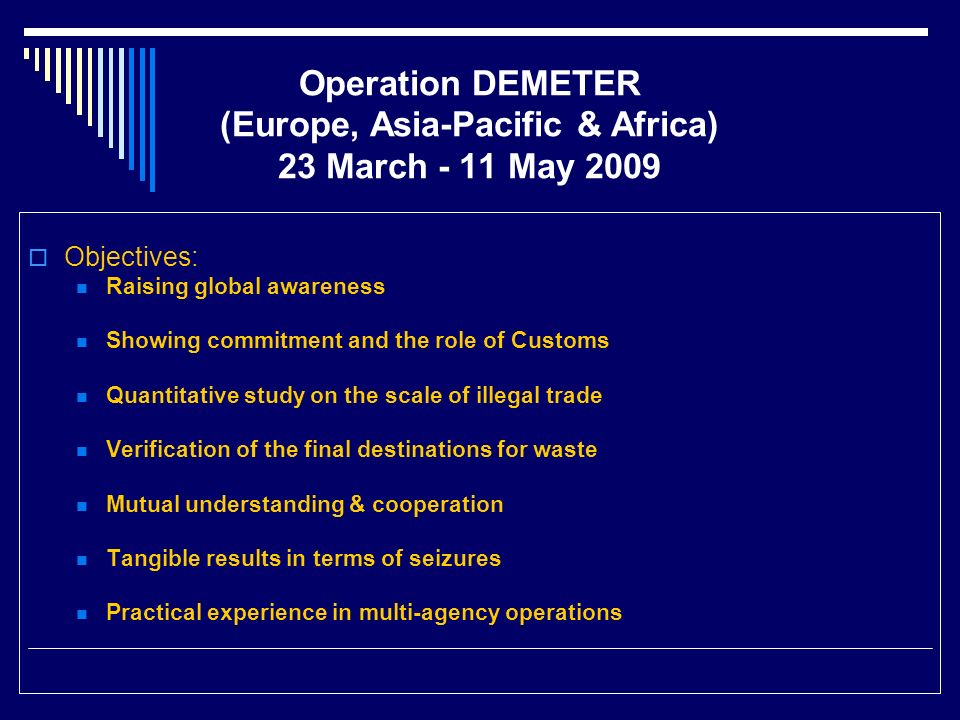 Operation DEMETER
(Europe, Asia-Pacific & Africa)
23 March - 11 May 2009

Objectives:

Raising global awareness

Showing commitment and the role of Customs

Quantitative study on the scale of illegal trade

Verification of the final destinations for waste

Mutual understanding & cooperation

Tangible results in terms of seizures

Practical experience in multi-agency operations